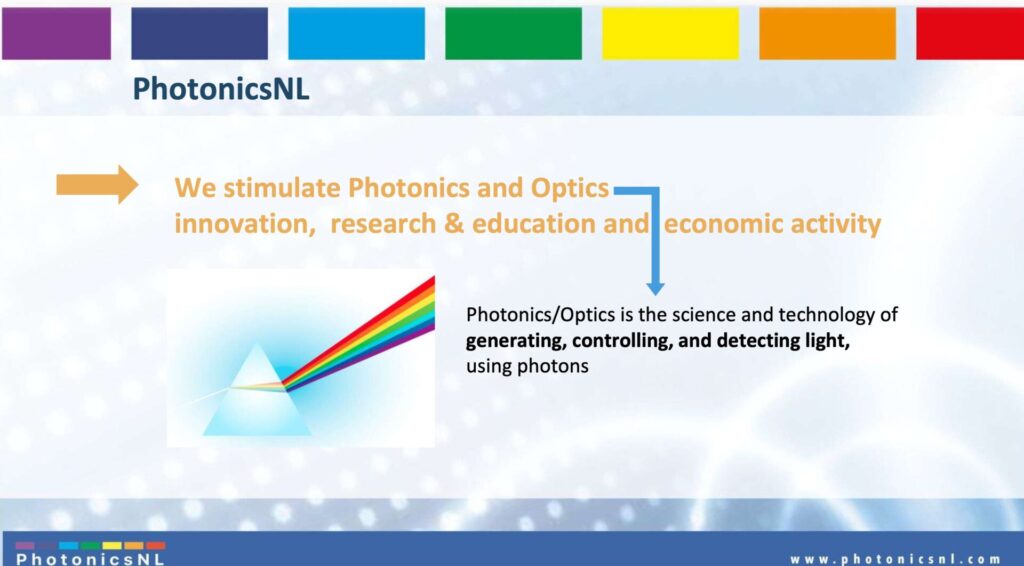 PhotonicsNL

We stimulate Photonics and Optics innovation, research & education and economic activity

Photonics/Optics is the science and technology of **generating, controlling, and detecting light,** using photons

PhotonicsNL

www.photonicsnl.com